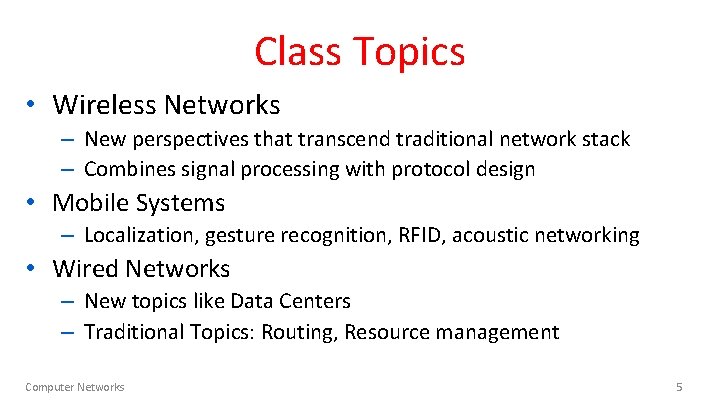 Class Topics

• Wireless Networks
  – New perspectives that transcend traditional network stack
  – Combines signal processing with protocol design
• Mobile Systems
  – Localization, gesture recognition, RFID, acoustic networking
• Wired Networks
  – New topics like Data Centers
  – Traditional Topics: Routing, Resource management

Computer Networks

5